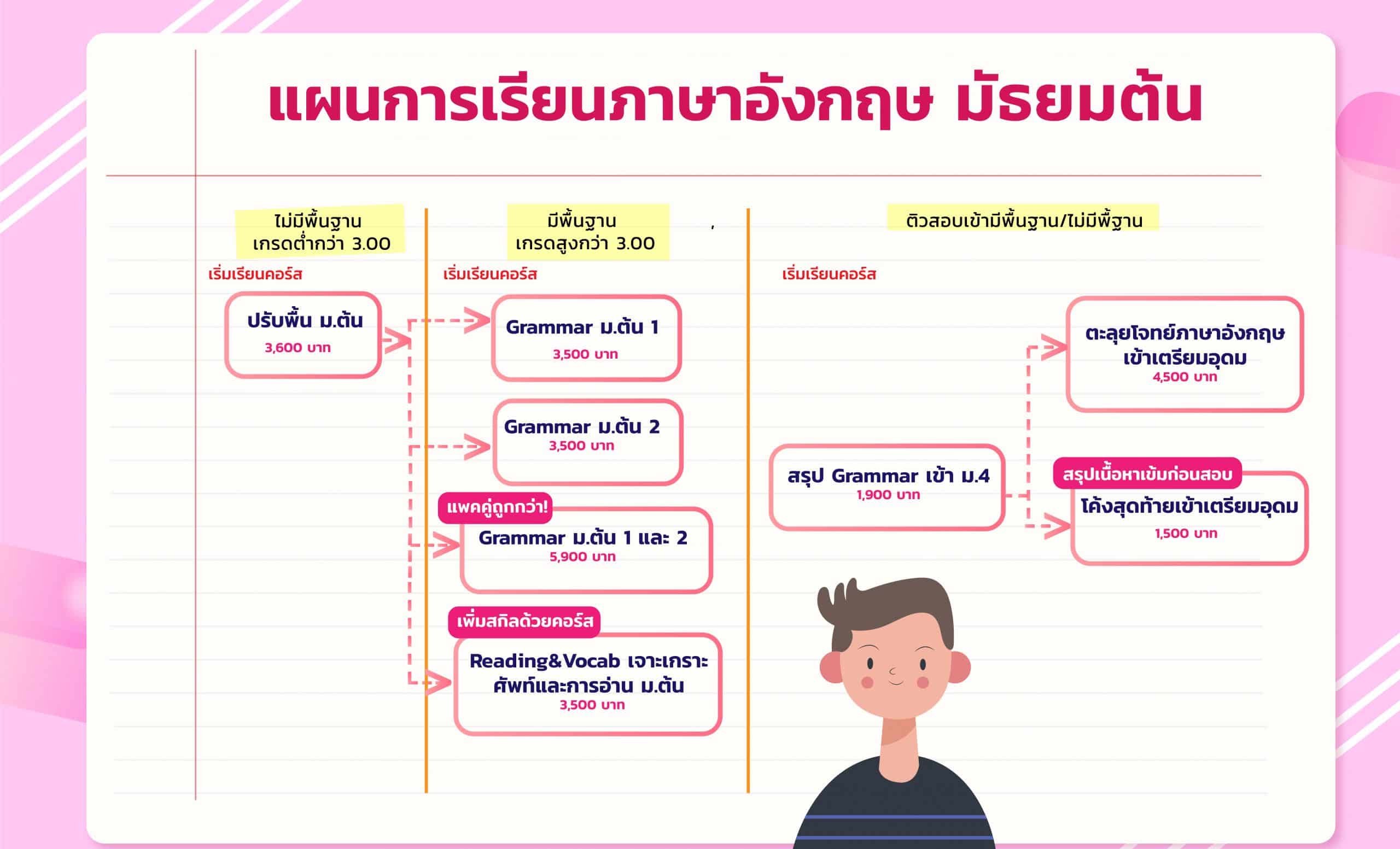 แผนการเรียนภาษาอังกฤษ มัธยมต้น

ไม่มีพื้นฐาน
เกรดต่ำกว่า 3.00

เริ่มเรียนคอร์ส

ปรับพื้น ม.ต้น
3,600 บาท

มีพื้นฐาน
เกรดสูงกว่า 3.00

เริ่มเรียนคอร์ส

Grammar ม.ต้น 1
3,500 บาท

Grammar ม.ต้น 2
3,500 บาท

แพคคู่ถูกกว่า!
Grammar ม.ต้น 1 และ 2
5,900 บาท

เพิ่มสกิลด้วยคอร์ส
Reading&Vocab เจาะเกราะศัพท์และการอ่าน ม.ต้น
3,500 บาท

ติวสอบเข้ามีพื้นฐาน/ไม่มีพื้ฐาน

เริ่มเรียนคอร์ส

สรุป Grammar เข้า ม.4
1,900 บาท

ตะลุยโจทย์ภาษาอังกฤษเข้าเตรียมอุดม
4,500 บาท

สรุปเนื้อหาเข้มก่อนสอบ
โค้งสุดท้ายเข้าเตรียมอุดม
1,500 บาท